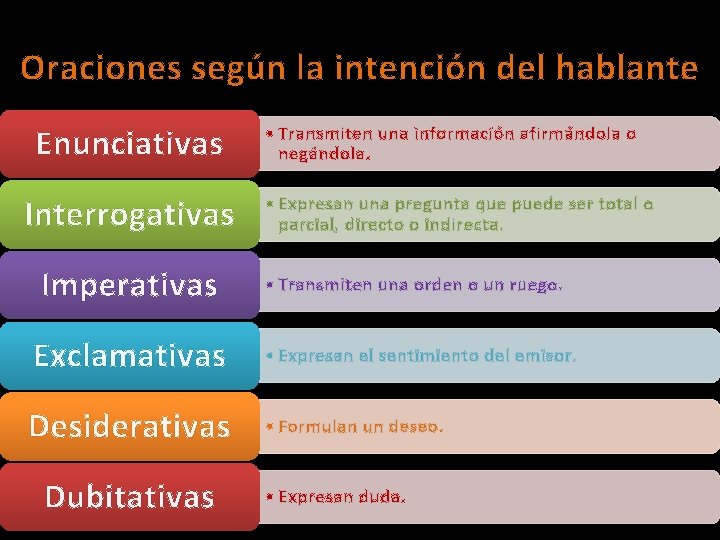 Oraciones según la intención del hablante

Enunciativas

• Transmiten una información afirmándola o negándola.

Interrogativas

• Expresan una pregunta que puede ser total o parcial, directo o indirecta.

Imperativas

• Transmiten una orden o un ruego.

Exclamativas

• Expresan el sentimiento del emisor.

Desiderativas

• Formulan un deseo.

Dubitativas

• Expresan duda.